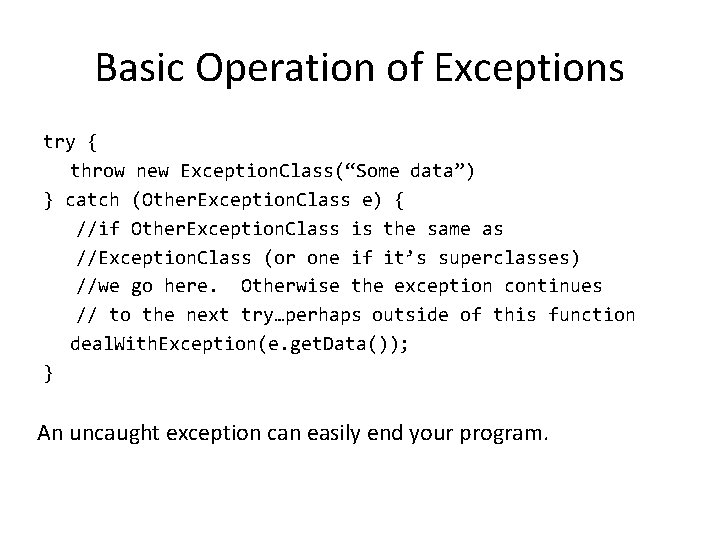 Basic Operation of Exceptions

try {
  throw new ExceptionClass(“Some data”)
} catch (OtherExceptionClass e) {
  //if OtherExceptionClass is the same as
  //ExceptionClass (or one if it’s superclasses)
  //we go here.  Otherwise the exception continues
  // to the next try…perhaps outside of this function
  dealWithException(e.getData());
}

An uncaught exception can easily end your program.